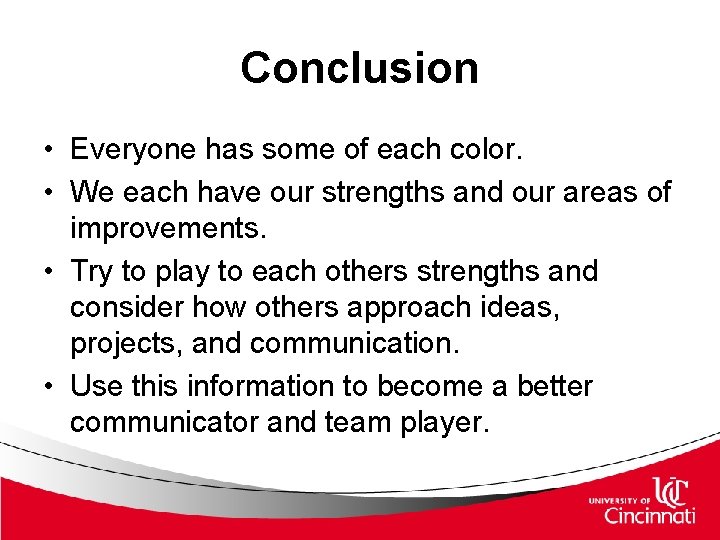 Conclusion

• Everyone has some of each color.
• We each have our strengths and our areas of improvements.
• Try to play to each others strengths and consider how others approach ideas, projects, and communication.
• Use this information to become a better communicator and team player.

UNIVERSITY OF UC Cincinnati